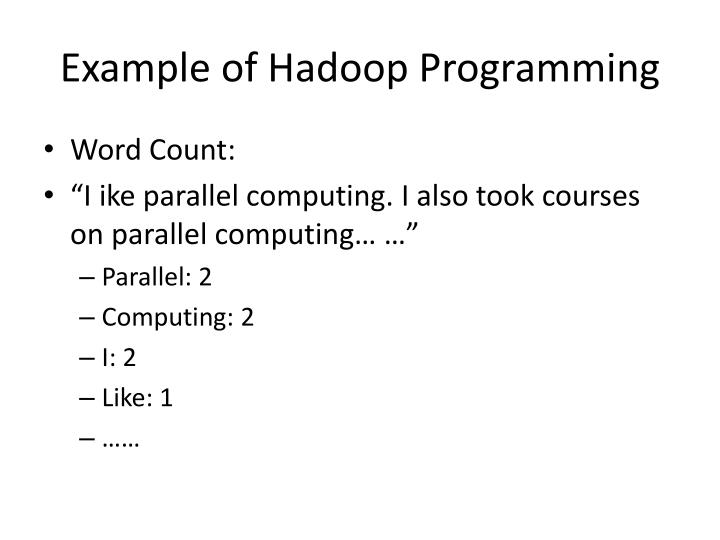 Example of Hadoop Programming

• Word Count:
• “I ike parallel computing. I also took courses on parallel computing… …”
– Parallel: 2
– Computing: 2
– I: 2
– Like: 1
– ……